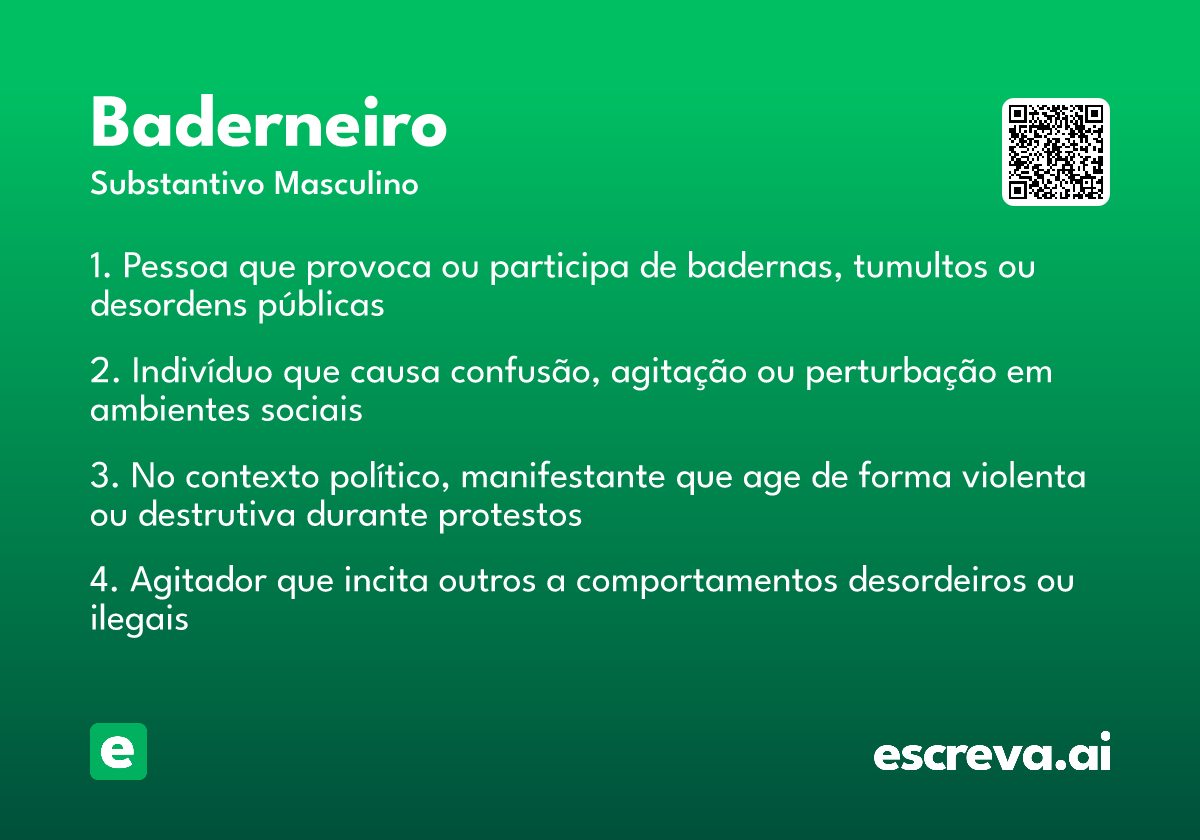 Baderneiro
Substantivo Masculino

1. Pessoa que provoca ou participa de badernas, tumultos ou desordens públicas

2. Indivíduo que causa confusão, agitação ou perturbação em ambientes sociais

3. No contexto político, manifestante que age de forma violenta ou destrutiva durante protestos

4. Agitador que incita outros a comportamentos desordeiros ou ilegais

e

escreva.ai